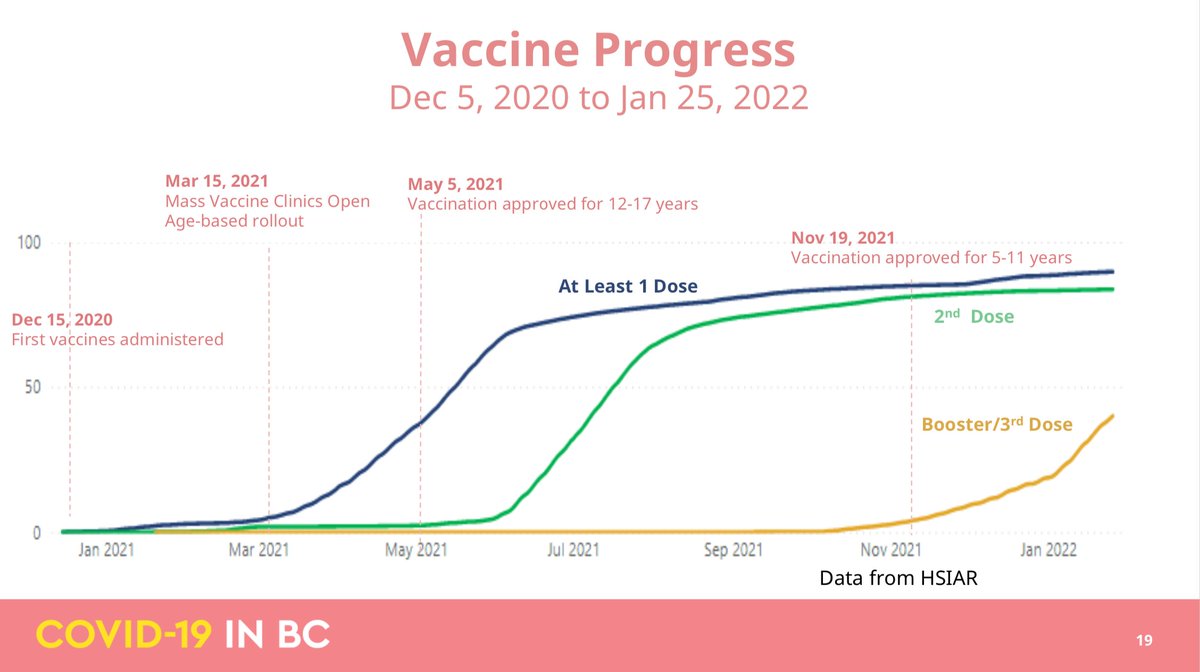 Vaccine Progress
Dec 5, 2020 to Jan 25, 2022

Mar 15, 2021
Mass Vaccine Clinics Open
Age-based rollout

May 5, 2021
Vaccination approved for 12-17 years

Nov 19, 2021
Vaccination approved for 5-11 years

Dec 15, 2020
First vaccines administered

At Least 1 Dose

2$^{nd}$ Dose

Booster/3$^{rd}$ Dose

100
50
0

Jan 2021
Mar 2021
May 2021
Jul 2021
Sep 2021
Nov 2021
Jan 2022

Data from HSIAR

COVID-19 IN BC

19